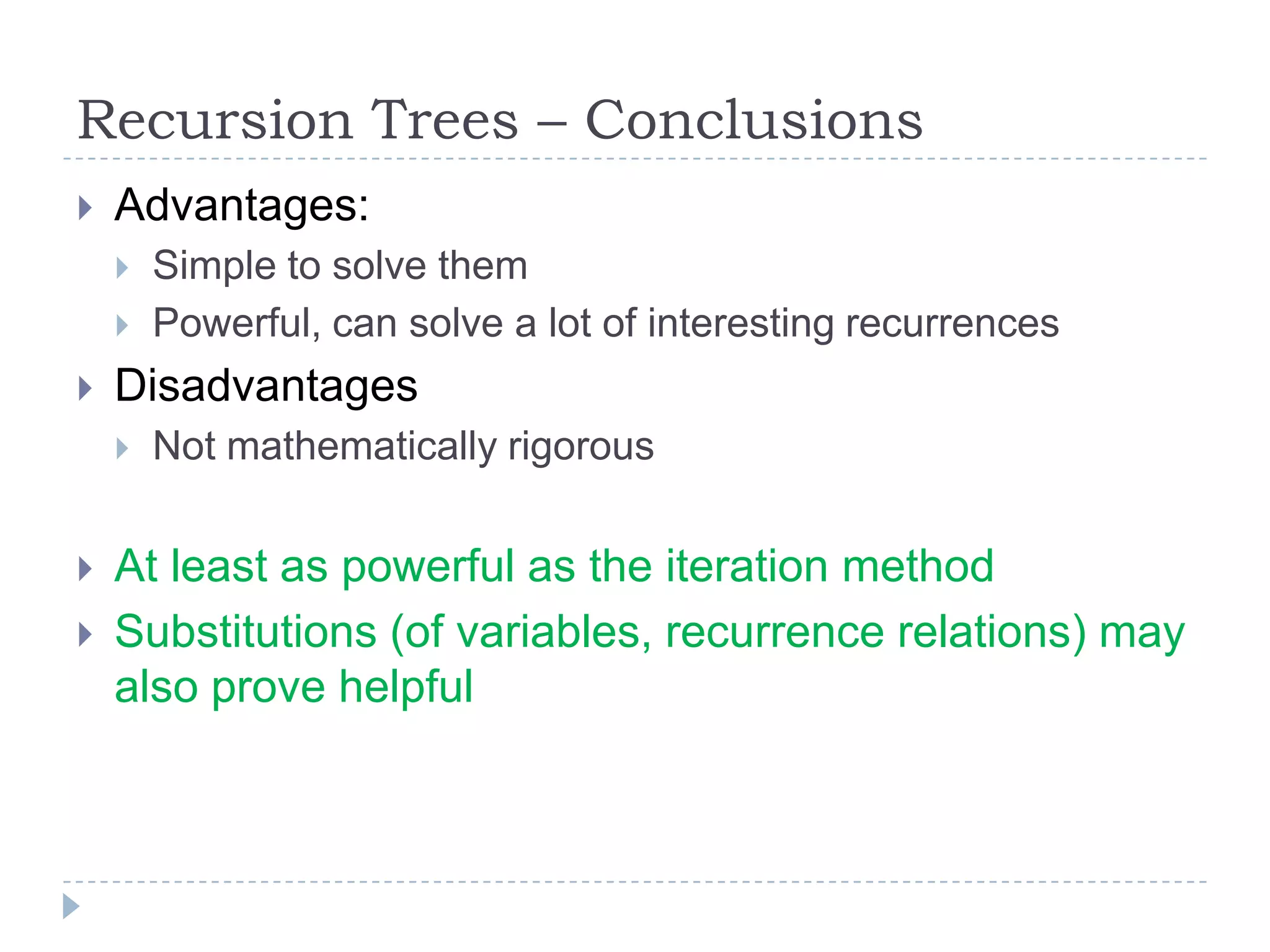 Recursion Trees – Conclusions

Advantages:

Simple to solve them

Powerful, can solve a lot of interesting recurrences

Disadvantages

Not mathematically rigorous

At least as powerful as the iteration method

Substitutions (of variables, recurrence relations) may also prove helpful